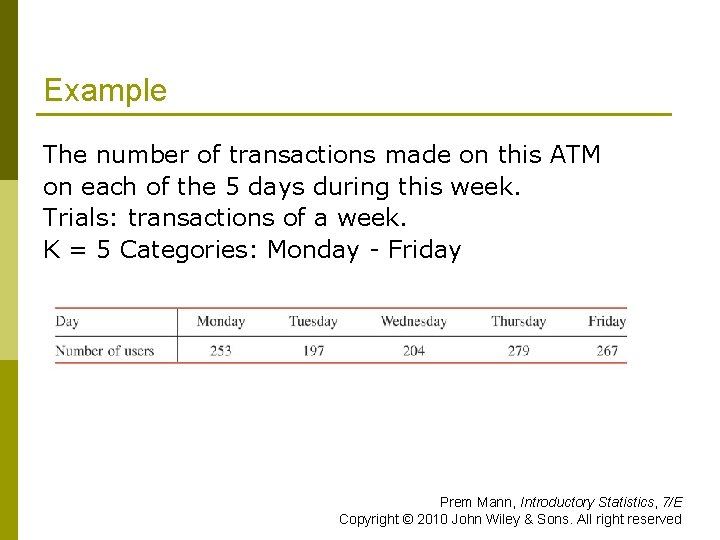 Example

The number of transactions made on this ATM on each of the 5 days during this week.
Trials: transactions of a week.
K = 5 Categories: Monday - Friday

| Day | Monday | Tuesday | Wednesday | Thursday | Friday |
|---|---|---|---|---|---|
| Number of users | 253 | 197 | 204 | 279 | 267 |

Prem Mann, Introductory Statistics, 7/E
Copyright © 2010 John Wiley & Sons. All right reserved